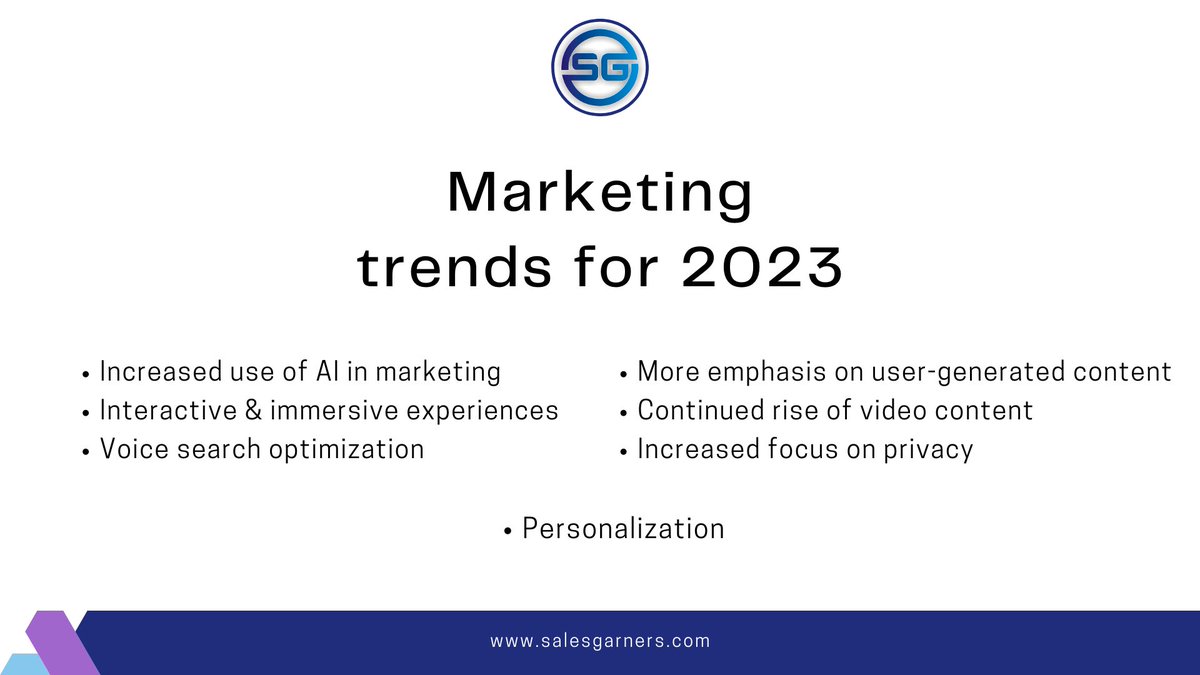 SG

Marketing trends for 2023

• Increased use of AI in marketing
• Interactive & immersive experiences
• Voice search optimization

• More emphasis on user-generated content
• Continued rise of video content
• Increased focus on privacy

• Personalization

www.salesgarners.com